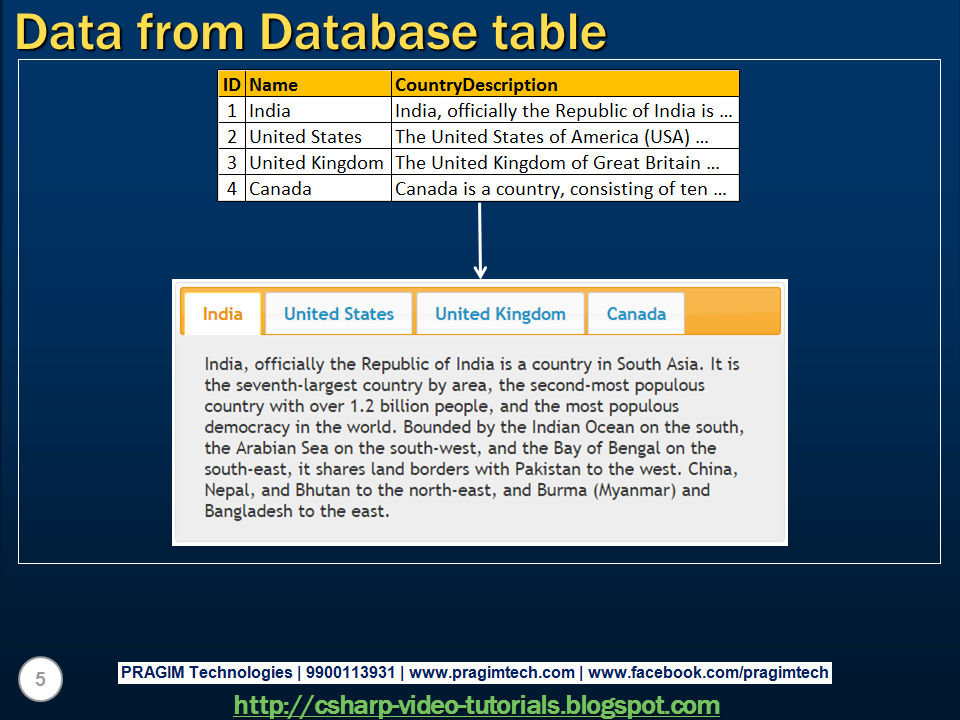 Data from Database table

| ID | Name | CountryDescription |
|---|---|---|
| 1 | India | India, officially the Republic of India is ... |
| 2 | United States | The United States of America (USA) ... |
| 3 | United Kingdom | The United Kingdom of Great Britain ... |
| 4 | Canada | Canada is a country, consisting of ten ... |

India United States United Kingdom Canada

India, officially the Republic of India is a country in South Asia. It is the seventh-largest country by area, the second-most populous country with over 1.2 billion people, and the most populous democracy in the world. Bounded by the Indian Ocean on the south, the Arabian Sea on the south-west, and the Bay of Bengal on the south-east, it shares land borders with Pakistan to the west. China, Nepal, and Bhutan to the north-east, and Burma (Myanmar) and Bangladesh to the east.

5

PRAGIM Technologies | 9900113931 | www.pragimtech.com | www.facebook.com/pragimtech

http://csharp-video-tutorials.blogspot.com